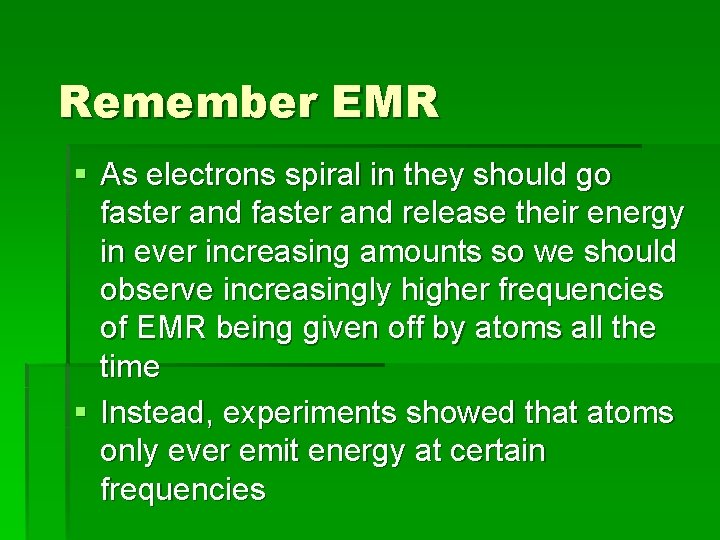 Remember EMR

▪ As electrons spiral in they should go faster and faster and release their energy in ever increasing amounts so we should observe increasingly higher frequencies of EMR being given off by atoms all the time

▪ Instead, experiments showed that atoms only ever emit energy at certain frequencies